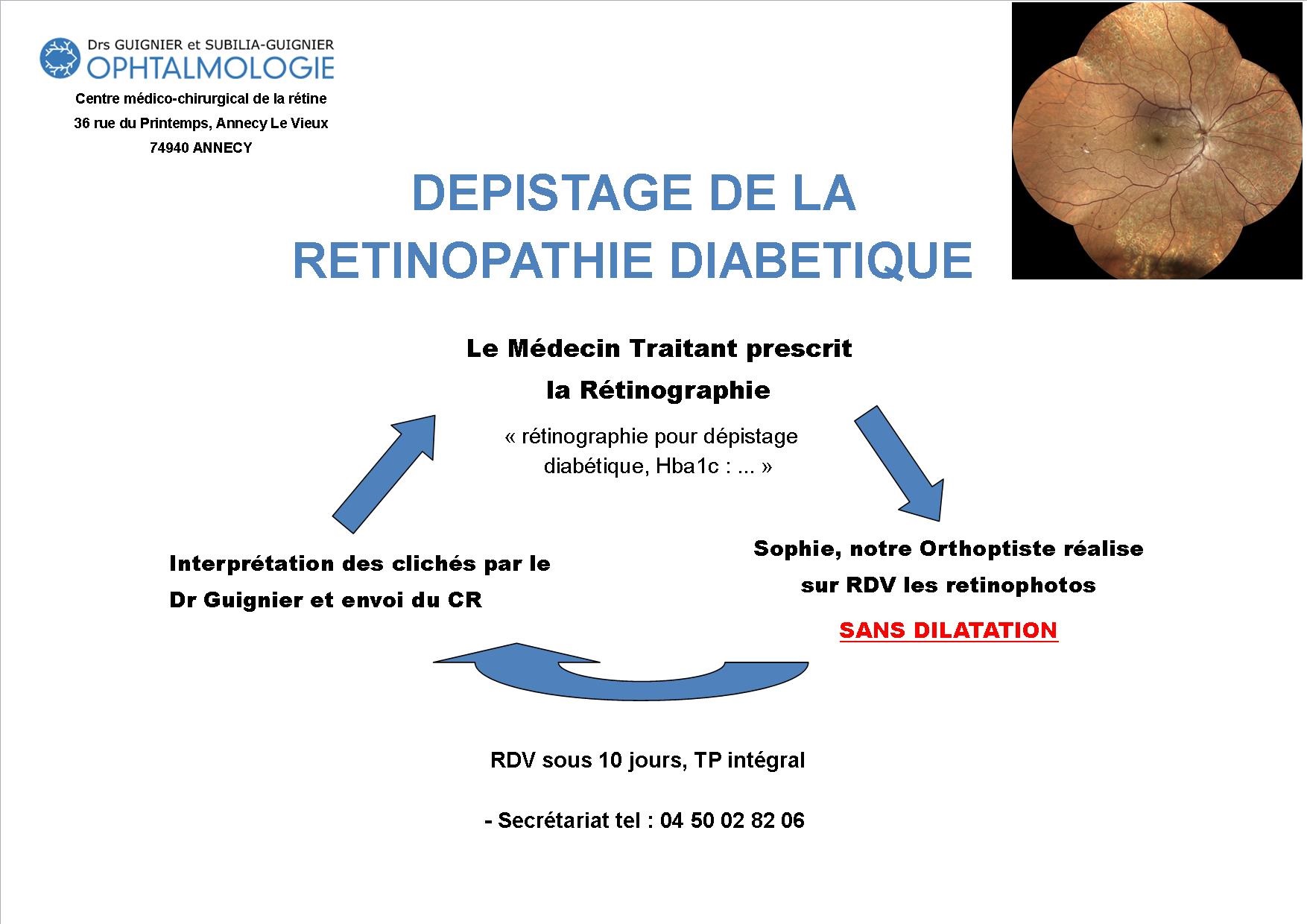 Drs GUIGNIER et SUBILIA-GUIGNIER
OPHTALMOLOGIE

Centre médico-chirurgical de la rétine
36 rue du Printemps, Annecy Le Vieux
74940 ANNECY

DEPISTAGE DE LA RETINOPATHIE DIABETIQUE

Le Médecin Traitant prescrit la Rétinographie

« rétinographie pour dépistage diabétique, Hba1c : ... »

Sophie, notre Orthoptiste réalise sur RDV les retinophotos

SANS DILATATION

Interprétation des clichés par le Dr Guignier et envoi du CR

RDV sous 10 jours, TP intégral

- Secrétariat tel : 04 50 02 82 06